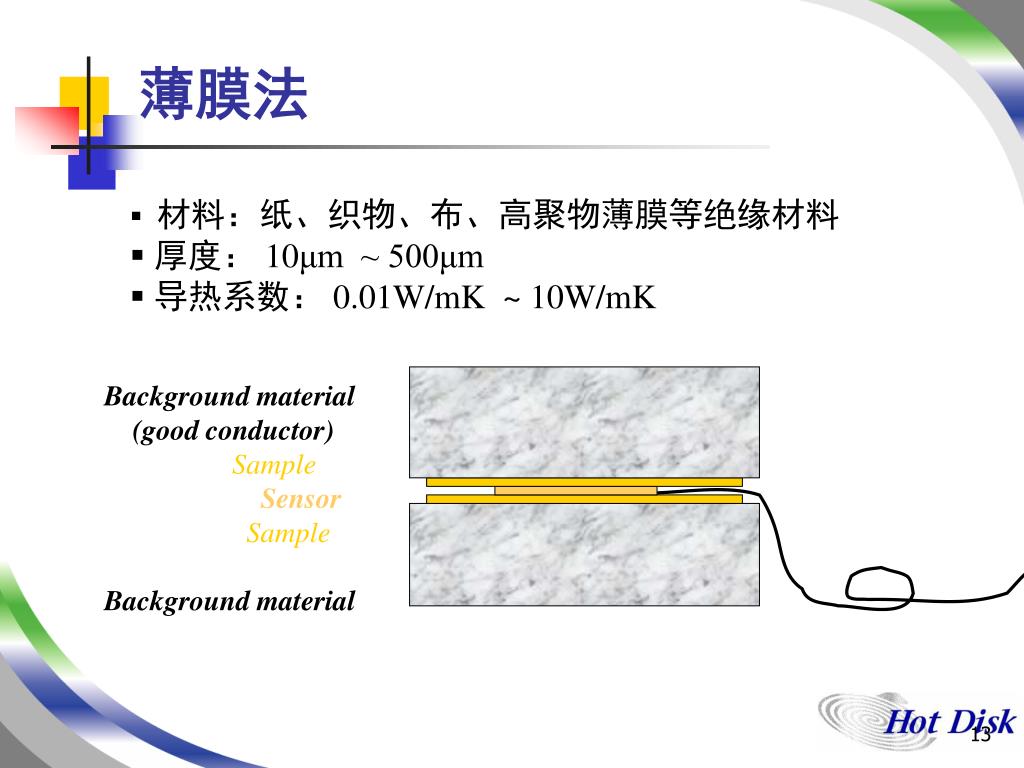 薄膜法

▪ 材料：纸、织物、布、高聚物薄膜等绝缘材料
▪ 厚度： 10μm ~ 500μm
▪ 导热系数： 0.01W/mK ~ 10W/mK

Background material (good conductor)
Sample
Sensor
Sample

Background material

Hot Disk
13